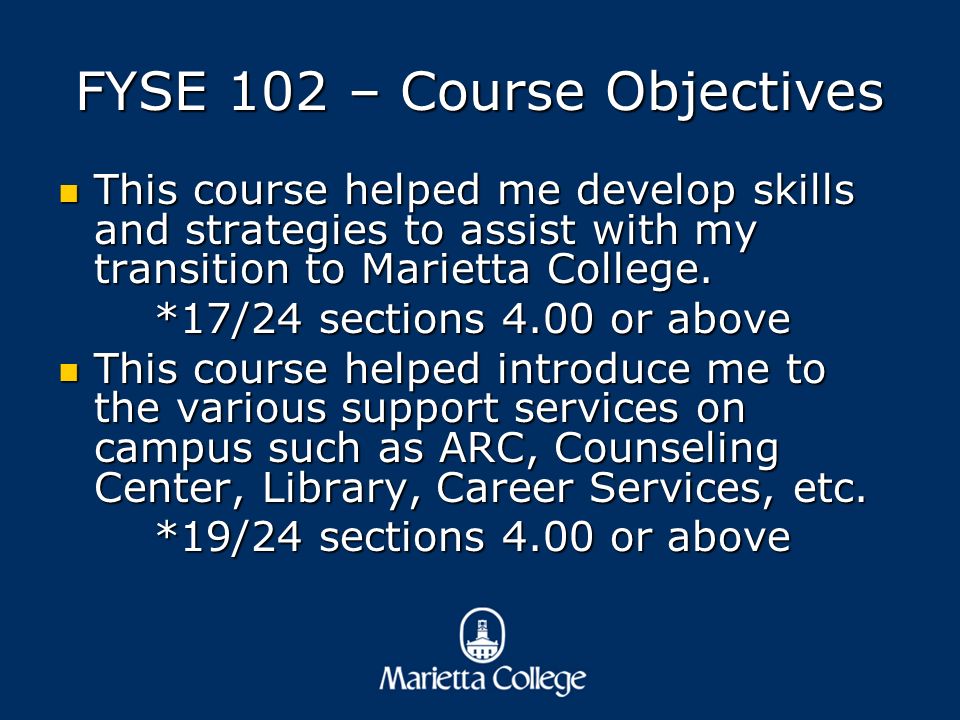 FYSE 102 – Course Objectives

This course helped me develop skills and strategies to assist with my transition to Marietta College.
*17/24 sections 4.00 or above

This course helped introduce me to the various support services on campus such as ARC, Counseling Center, Library, Career Services, etc.
*19/24 sections 4.00 or above

Marietta College